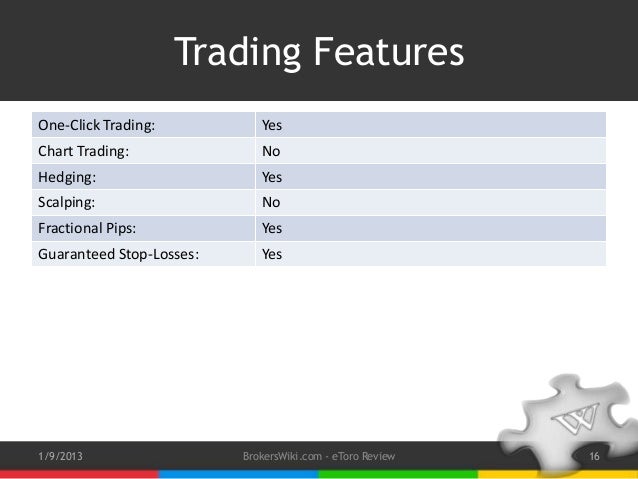 Trading Features

| One-Click Trading: | Yes |
|---|---|
| Chart Trading: | No |
| Hedging: | Yes |
| Scalping: | No |
| Fractional Pips: | Yes |
| Guaranteed Stop-Losses: | Yes |

W

1/9/2013

BrokersWiki.com - eToro Review

16